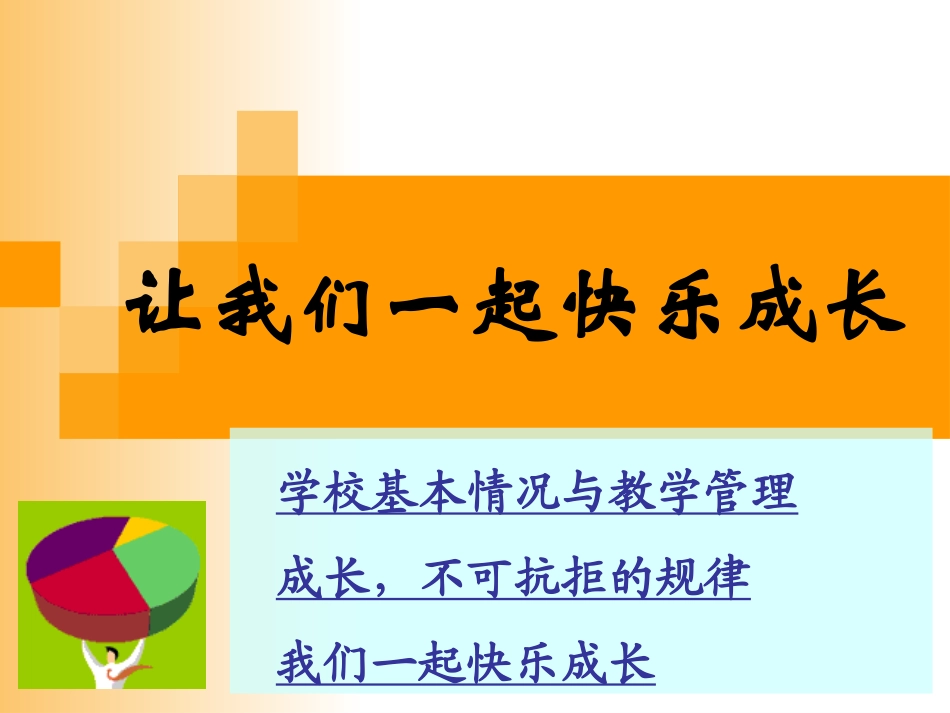 让我们一起快乐成长

学校基本情况与教学管理

成长，不可抗拒的规律

我们一起快乐成长